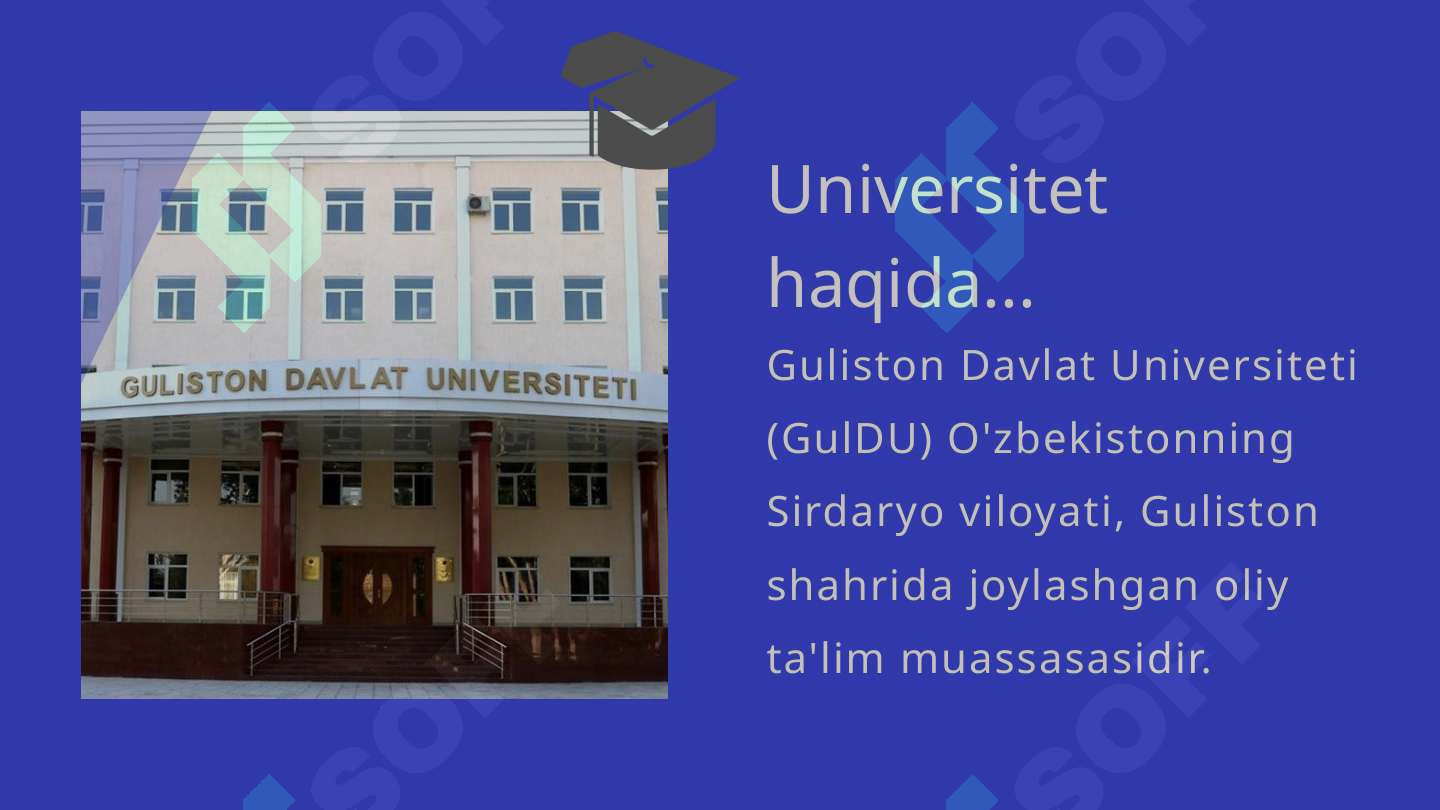 GULISTON DAVLAT UNIVERSITETI

Universitet haqida...

Guliston Davlat Universiteti (GulDU) O'zbekistonning Sirdaryo viloyati, Guliston shahrida joylashgan oliy ta'lim muassasasidir.